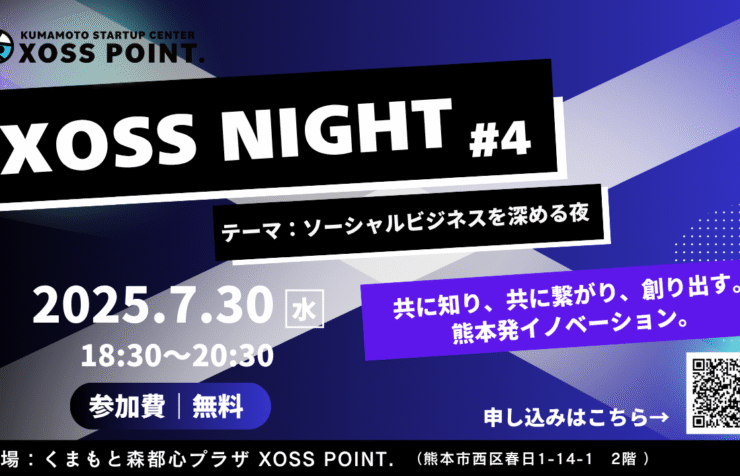 KUMAMOTO STARTUP CENTER
XOSS POINT.

XOSS NIGHT #4

テーマ：ソーシャルビジネスを深める夜

2025.7.30 水

18:30〜20:30

参加費｜無料

共に知り、共に繋がり、創り出す。
熊本発イノベーション。

申し込みはこちら→

場：くまもと森都心プラザ XOSS POINT. （熊本市西区春日1-14-1 2階）